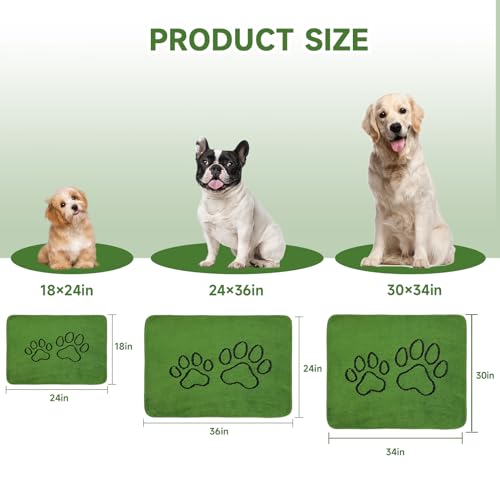 PRODUCT SIZE

18×24in

24×36in

30×34in

18in

24in

24in

36in

30in

34in